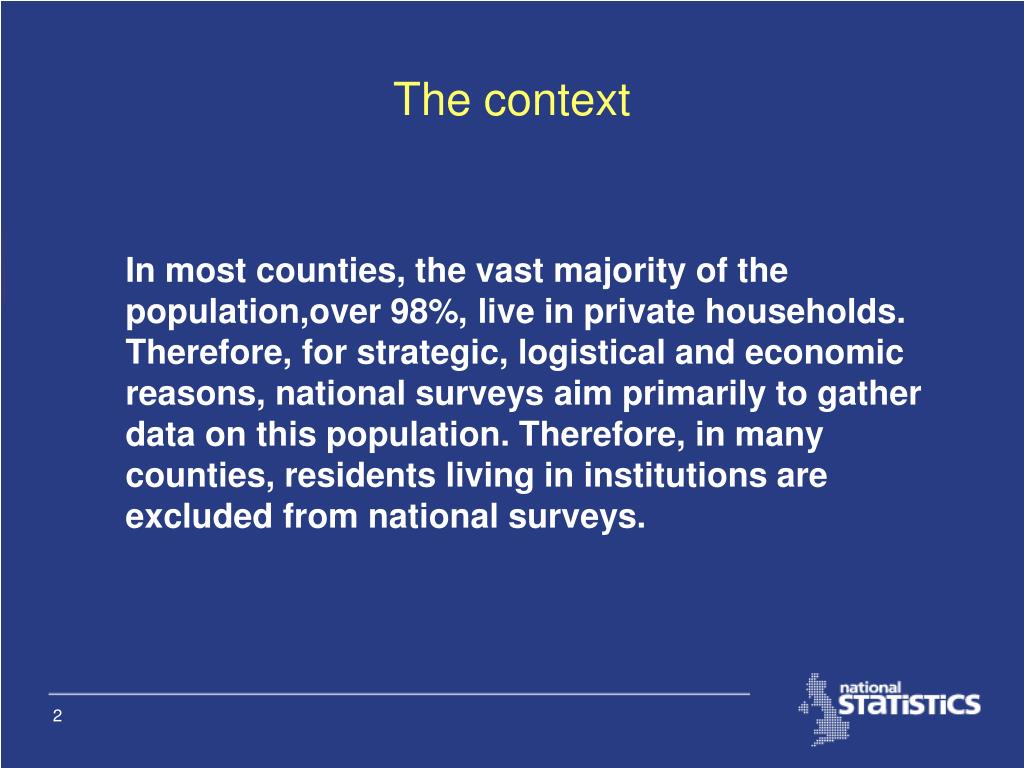 The context

In most counties, the vast majority of the population,over 98%, live in private households. Therefore, for strategic, logistical and economic reasons, national surveys aim primarily to gather data on this population. Therefore, in many counties, residents living in institutions are excluded from national surveys.

2

national STATISTICS